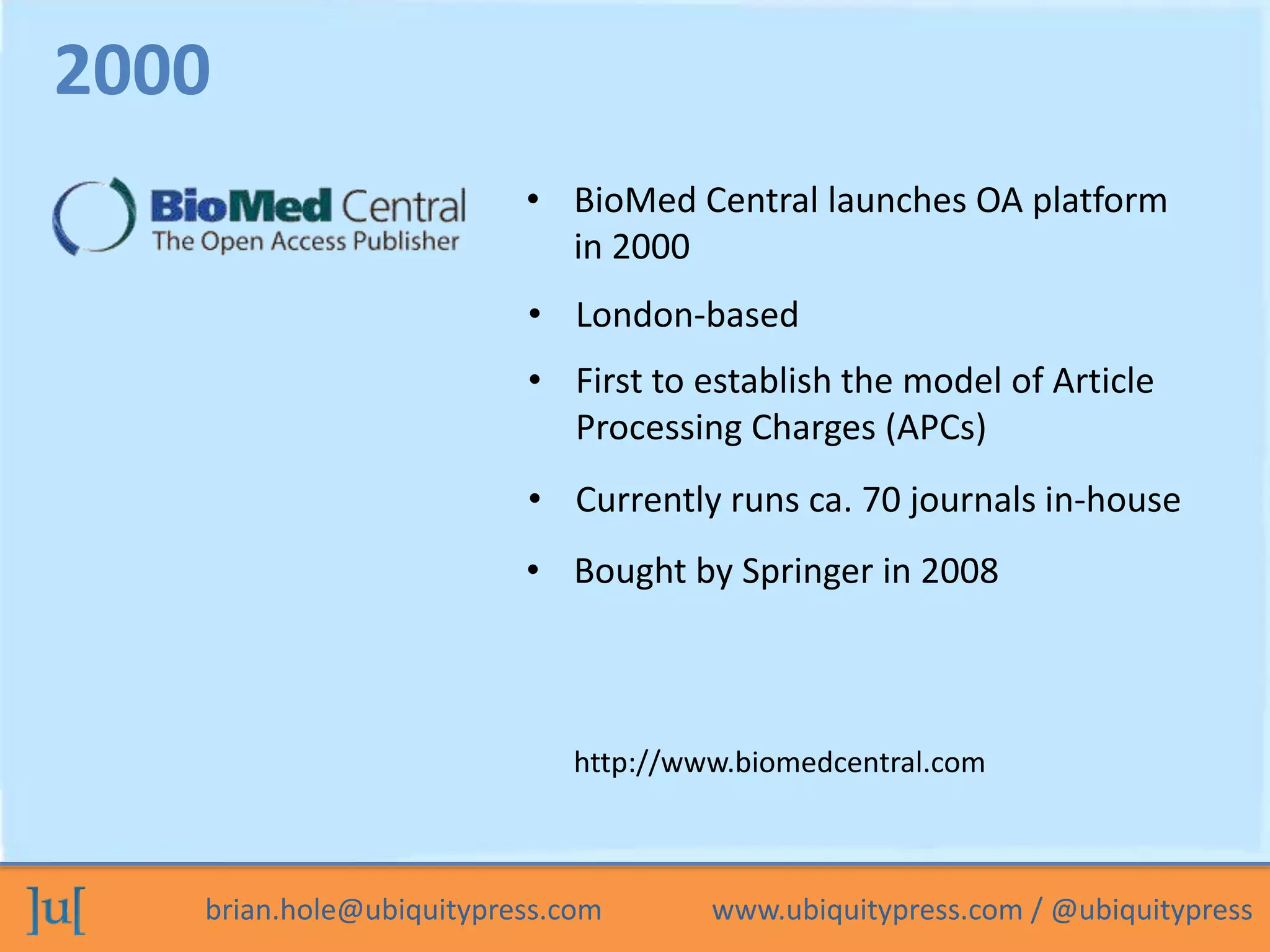 2000

BioMed Central
The Open Access Publisher

• BioMed Central launches OA platform in 2000

• London-based

• First to establish the model of Article Processing Charges (APCs)

• Currently runs ca. 70 journals in-house

• Bought by Springer in 2008

http://www.biomedcentral.com

]u[ brian.hole@ubiquitypress.com www.ubiquitypress.com / @ubiquitypress